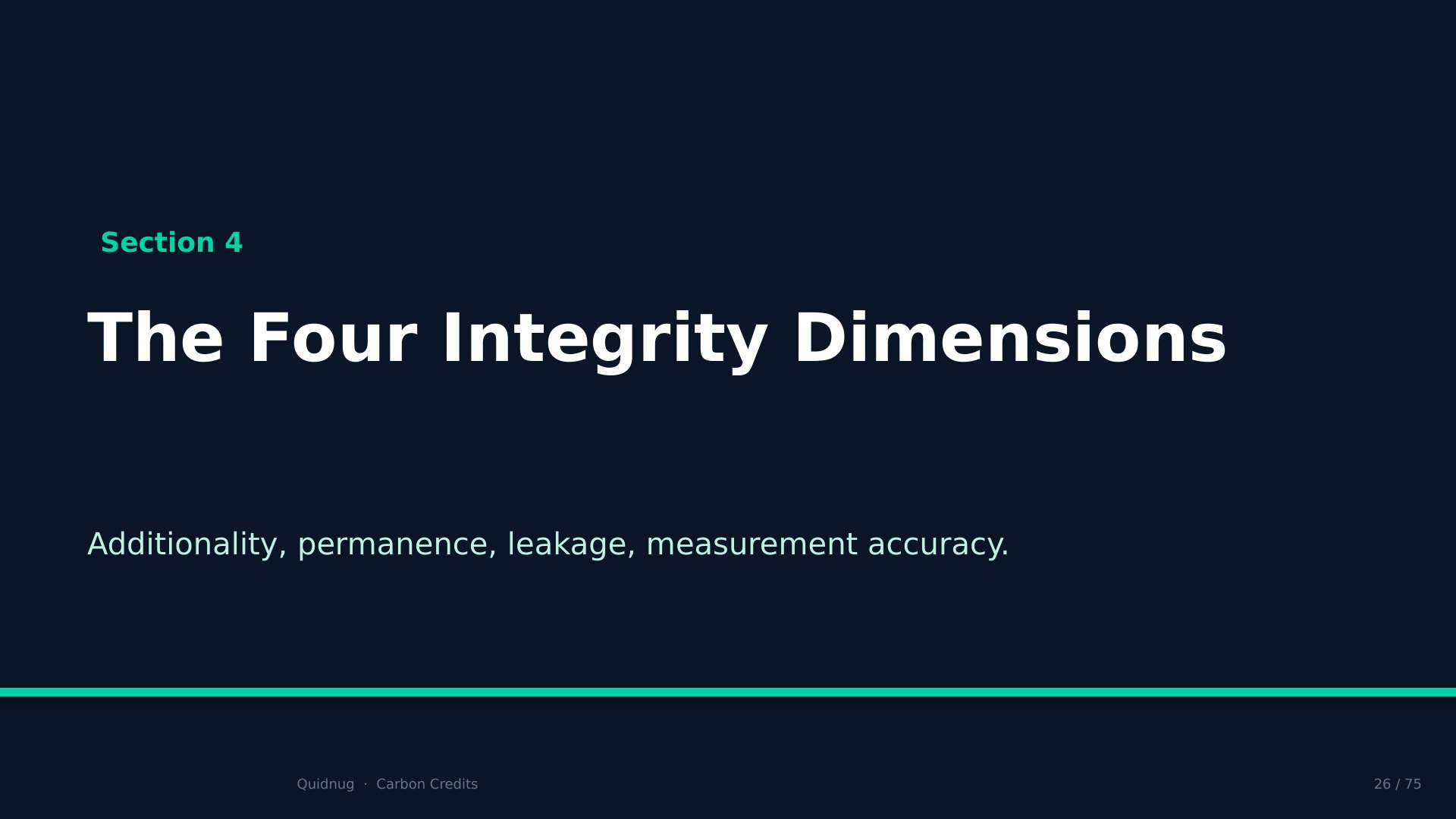 Section 4

The Four Integrity Dimensions

Additionality, permanence, leakage, measurement accuracy.

Quidnug · Carbon Credits

26 / 75